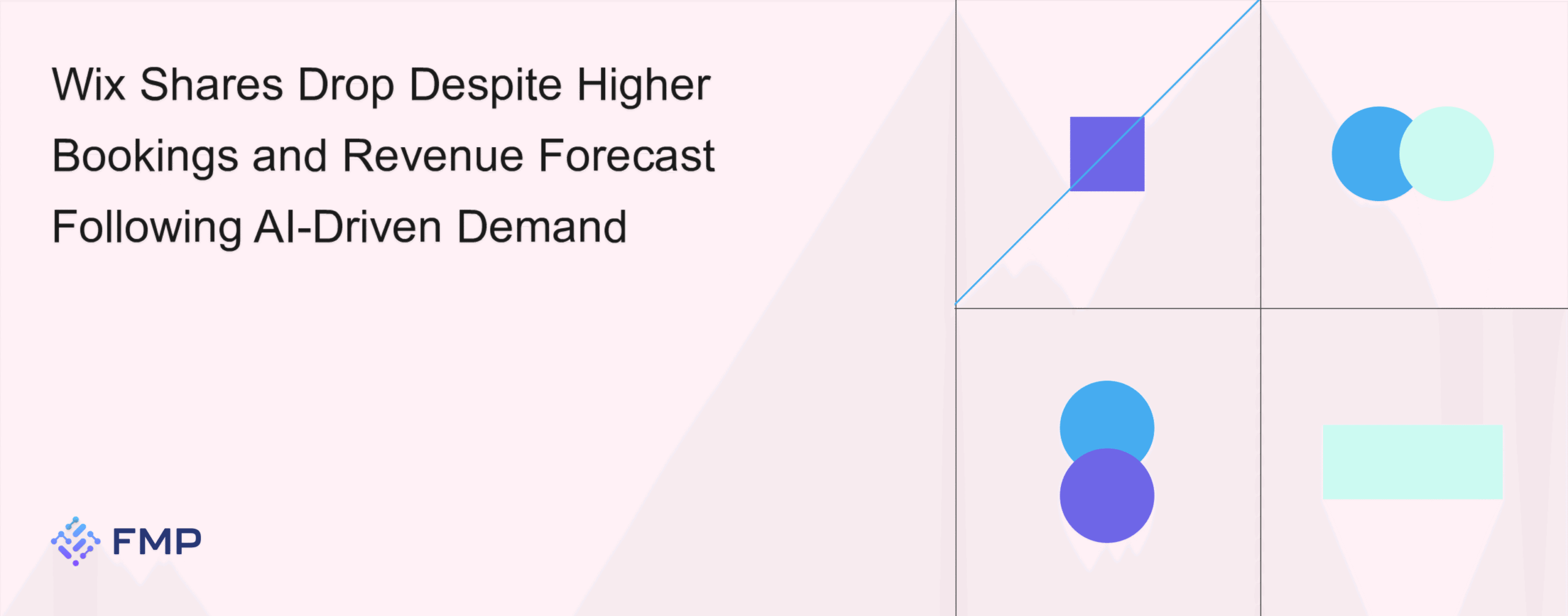 Wix Shares Drop Despite Higher Bookings and Revenue Forecast Following AI-Driven Demand

FMP